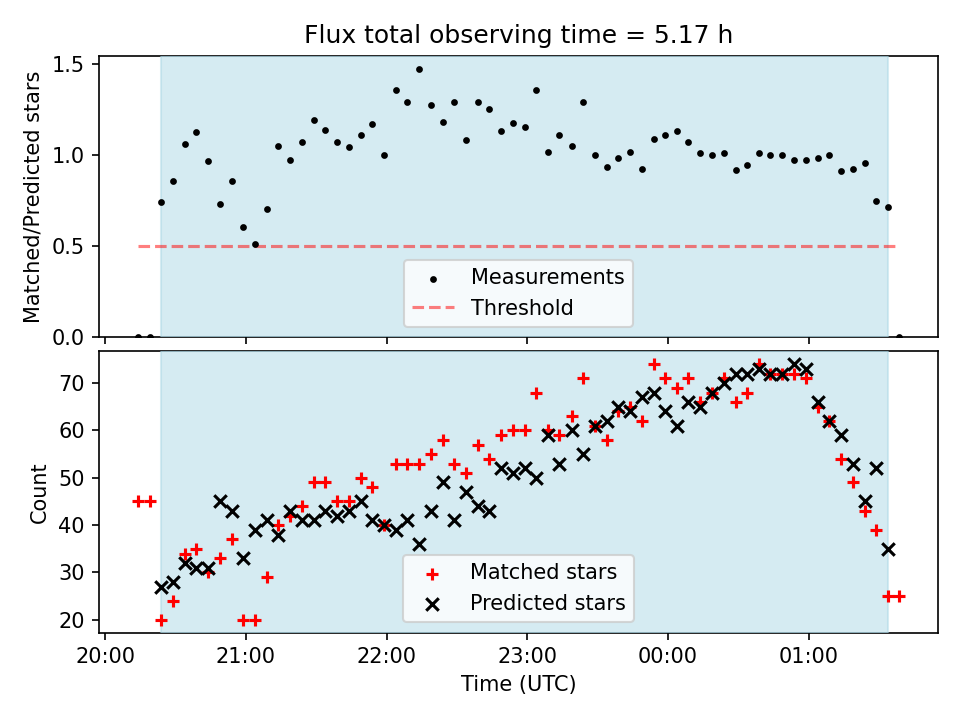 Flux total observing time = 5.17 h

Matched/Predicted stars

1.5
1.0
0.5
0.0

Measurements
Threshold

Count

70
60
50
40
30
20

Matched stars
Predicted stars

20:00
21:00
22:00
23:00
00:00
01:00

Time (UTC)